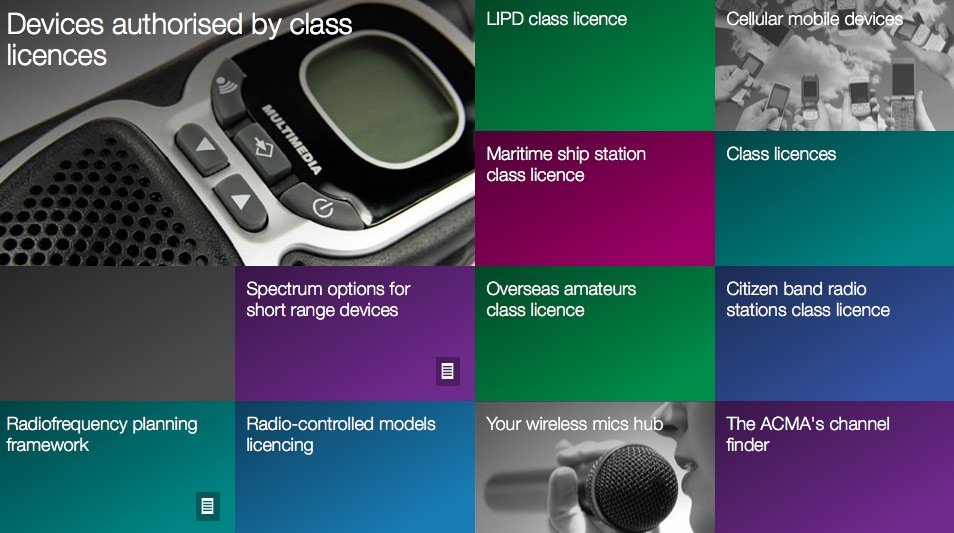 Devices authorised by class licences

MULTIMEDIA

LIPD class licence

Cellular mobile devices

Maritime ship station class licence

Class licences

Spectrum options for short range devices

Overseas amateurs class licence

Citizen band radio stations class licence

Radiofrequency planning framework

Radio-controlled models licencing

Your wireless mics hub

The ACMA's channel finder